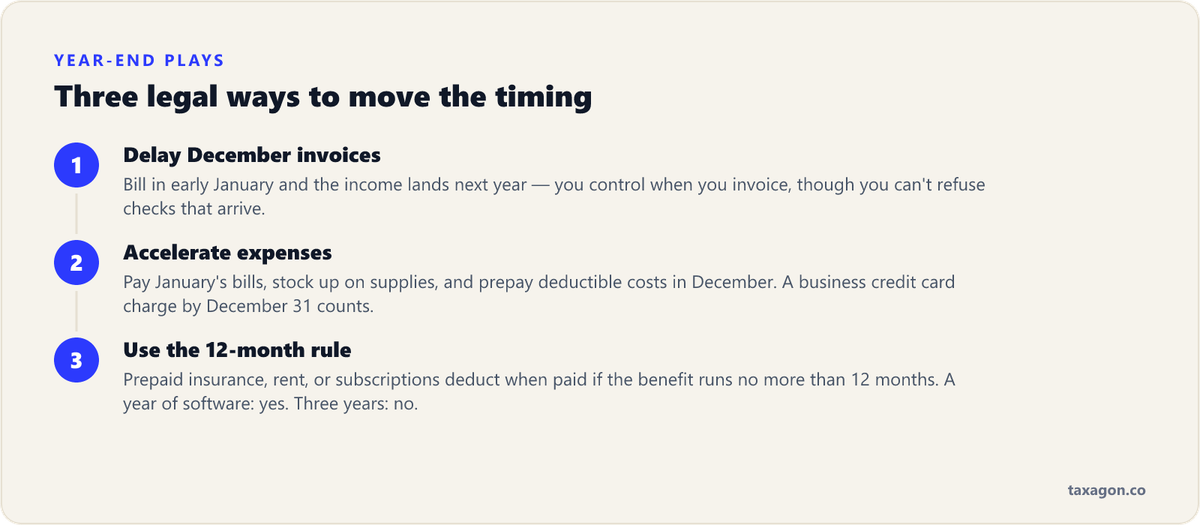 YEAR-END PLAYS

Three legal ways to move the timing

1
Delay December invoices
Bill in early January and the income lands next year — you control when you invoice, though you can't refuse checks that arrive.

2
Accelerate expenses
Pay January's bills, stock up on supplies, and prepay deductible costs in December. A business credit card charge by December 31 counts.

3
Use the 12-month rule
Prepaid insurance, rent, or subscriptions deduct when paid if the benefit runs no more than 12 months. A year of software: yes. Three years: no.

taxagon.co